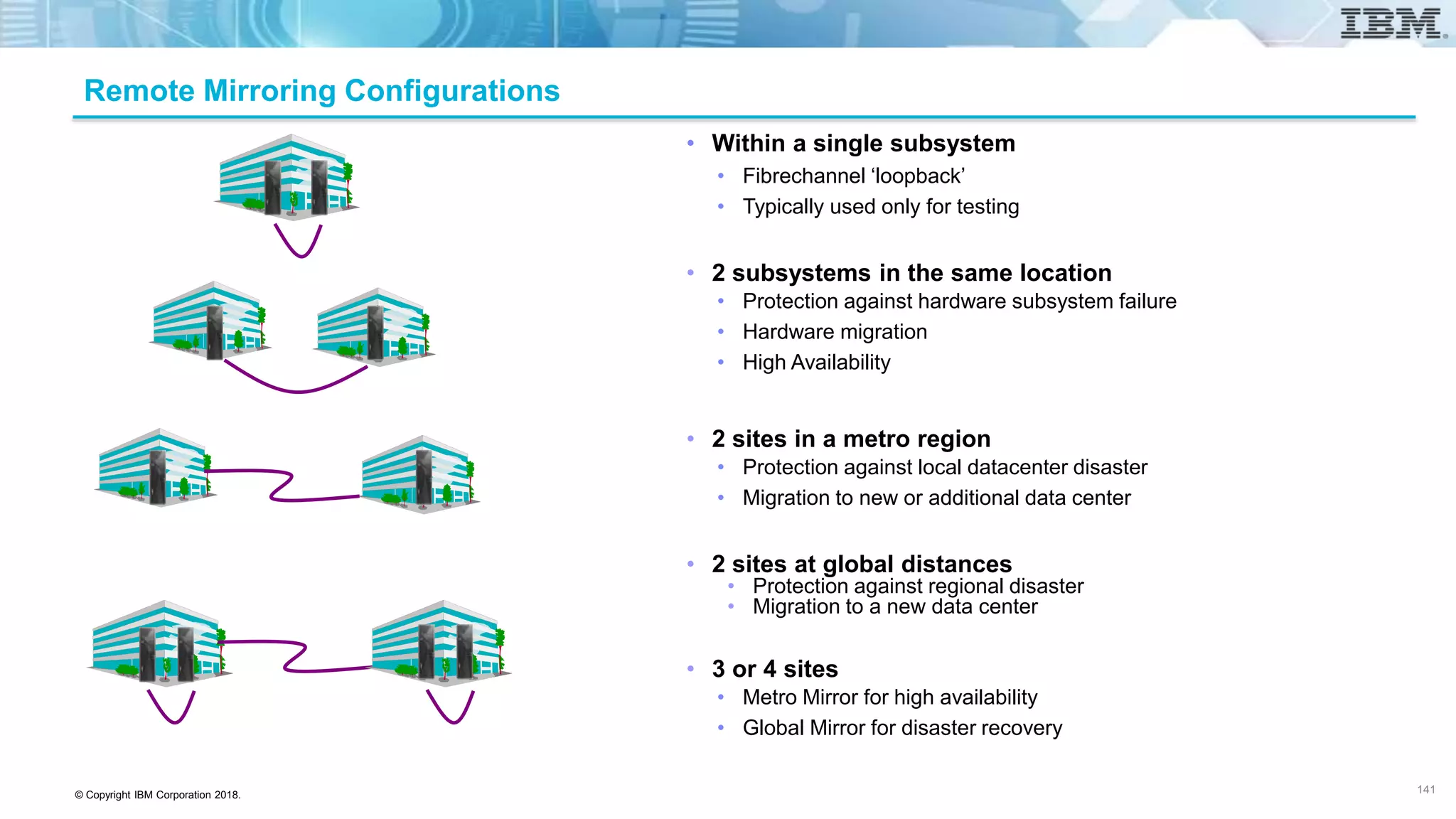 IBM

Remote Mirroring Configurations

• Within a single subsystem
  • Fibrechannel ‘loopback’
  • Typically used only for testing

• 2 subsystems in the same location
  • Protection against hardware subsystem failure
  • Hardware migration
  • High Availability

• 2 sites in a metro region
  • Protection against local datacenter disaster
  • Migration to new or additional data center

• 2 sites at global distances
  • Protection against regional disaster
  • Migration to a new data center

• 3 or 4 sites
  • Metro Mirror for high availability
  • Global Mirror for disaster recovery

© Copyright IBM Corporation 2018.

141